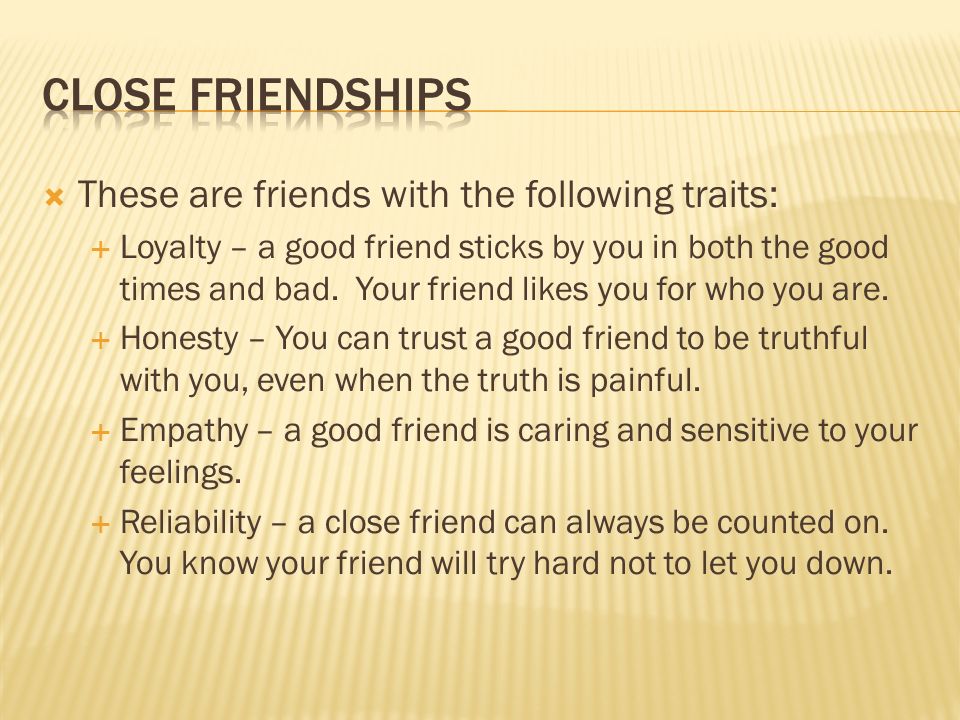 CLOSE FRIENDSHIPS

These are friends with the following traits:

Loyalty – a good friend sticks by you in both the good times and bad. Your friend likes you for who you are.

Honesty – You can trust a good friend to be truthful with you, even when the truth is painful.

Empathy – a good friend is caring and sensitive to your feelings.

Reliability – a close friend can always be counted on. You know your friend will try hard not to let you down.